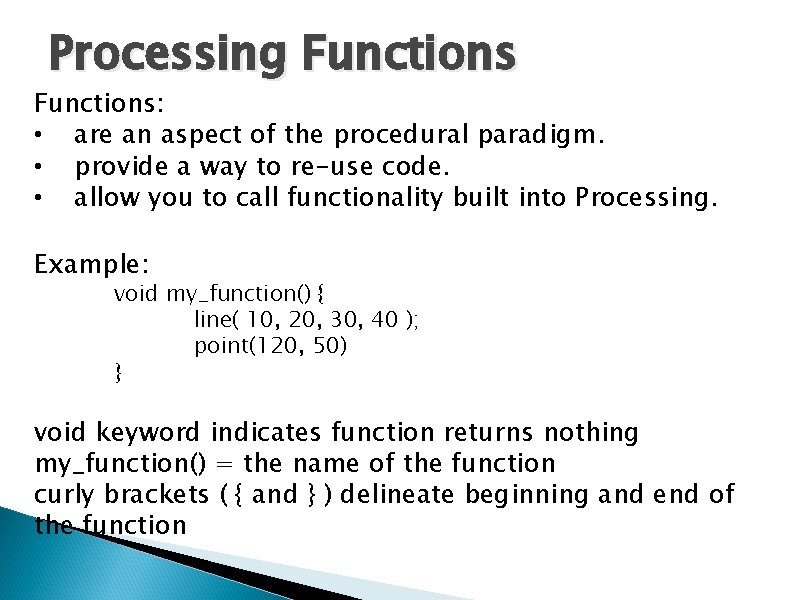 Processing Functions

Functions:
• are an aspect of the procedural paradigm.
• provide a way to re-use code.
• allow you to call functionality built into Processing.

Example:
void my_function() {
line( 10, 20, 30, 40 );
point(120, 50)
}

void keyword indicates function returns nothing
my_function() = the name of the function
curly brackets ( { and } ) delineate beginning and end of the function